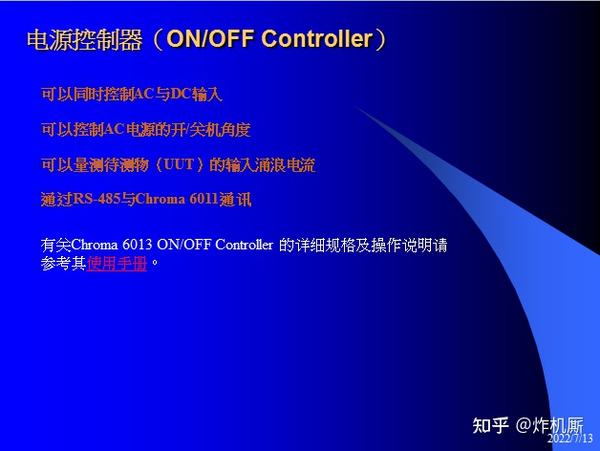 电源控制器（ON/OFF Controller）

可以同时控制AC与DC输入

可以控制AC电源的开/关机角度

可以量测待测物（UUT）的输入涌浪电流

通过RS-485与Chroma 6011通讯

有关Chroma 6013 ON/OFF Controller 的详细规格及操作说明请参考其使用手册。

知乎 @炸机厮
2022/7/13